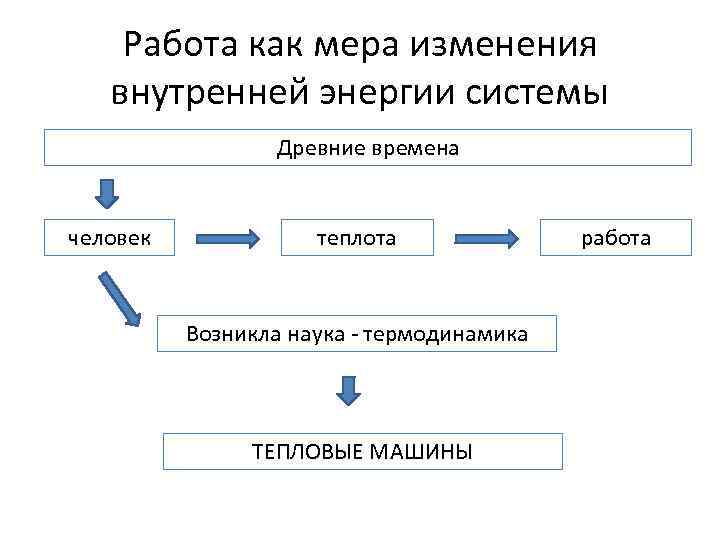 Работа как мера изменения внутренней энергии системы

Древние времена

человек

теплота

работа

Возникла наука - термодинамика

ТЕПЛОВЫЕ МАШИНЫ